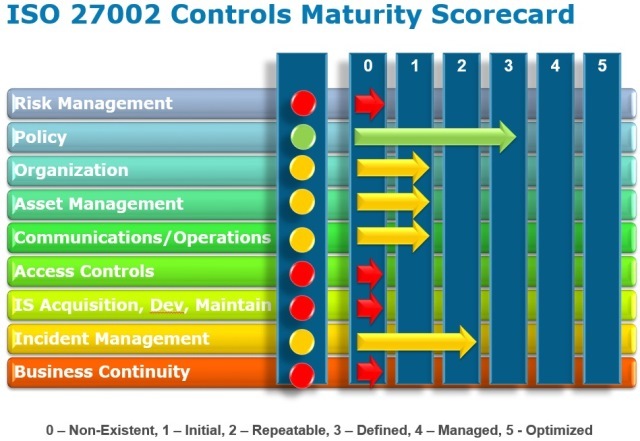 ISO 27002 Controls Maturity Scorecard

0 1 2 3 4 5

Risk Management
Policy
Organization
Asset Management
Communications/Operations
Access Controls
IS Acquisition, Dev, Maintain
Incident Management
Business Continuity

0 – Non-Existent, 1 – Initial, 2 – Repeatable, 3 – Defined, 4 – Managed, 5 - Optimized